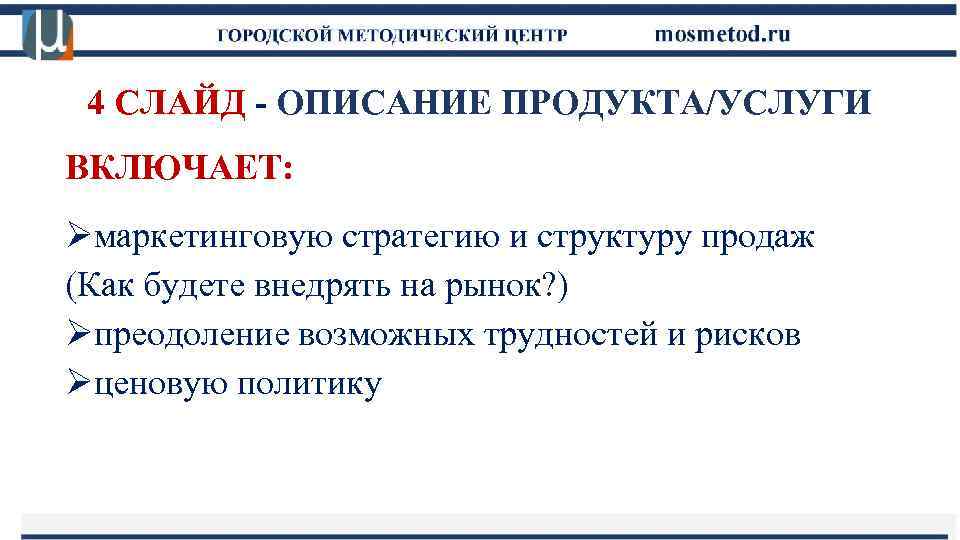 ГОРОДСКОЙ МЕТОДИЧЕСКИЙ ЦЕНТР mosmetod.ru

4 СЛАЙД - ОПИСАНИЕ ПРОДУКТА/УСЛУГИ

ВКЛЮЧАЕТ:

➢маркетинговую стратегию и структуру продаж (Как будете внедрять на рынок?)
➢преодоление возможных трудностей и рисков
➢ценовую политику